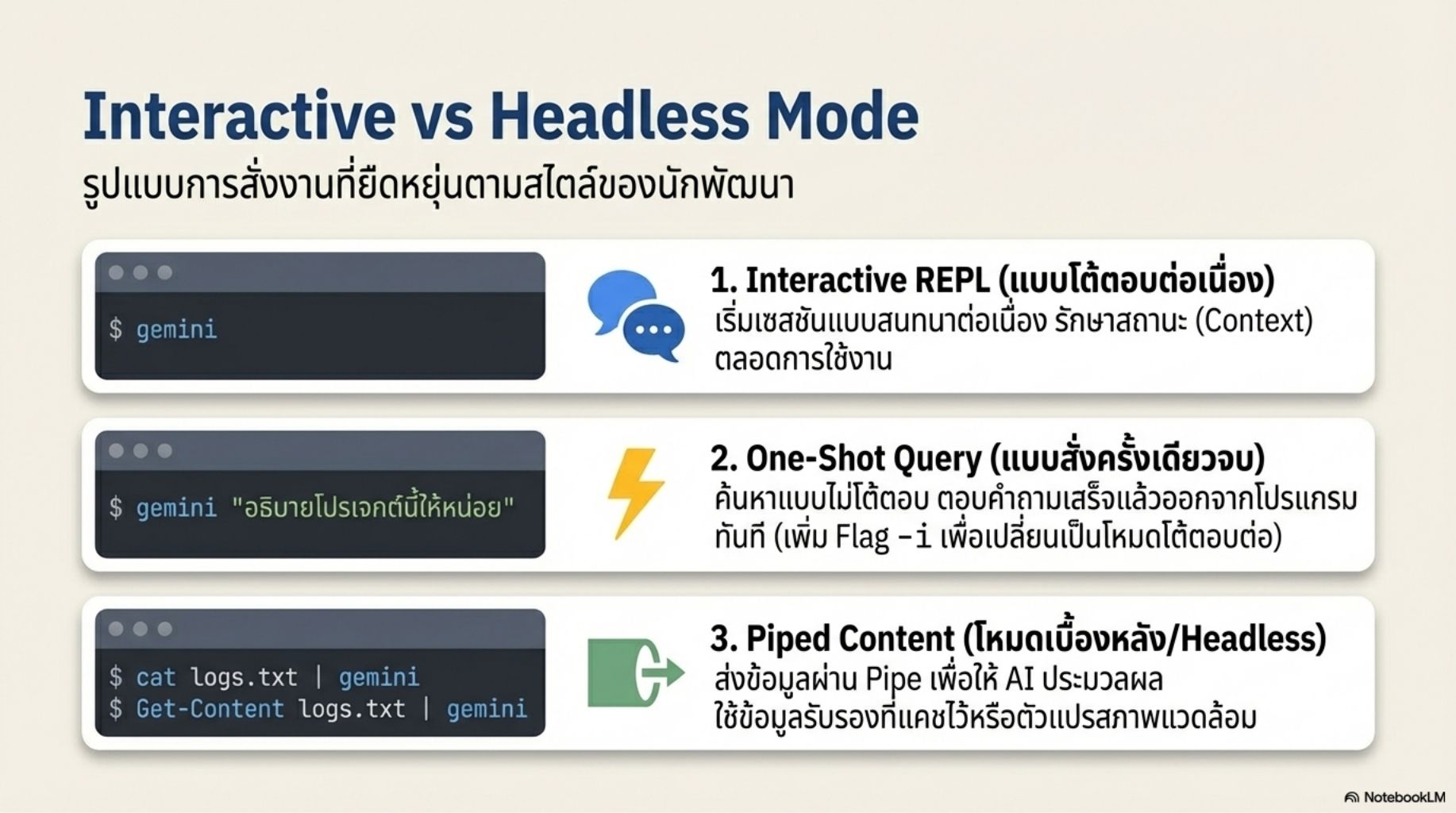 Interactive vs Headless Mode

รูปแบบการสั่งงานที่ยืดหยุ่นตามสไตล์ของนักพัฒนา

$ gemini

1. Interactive REPL (แบบโต้ตอบต่อเนื่อง)
เริ่มเซสชันแบบสนทนาต่อเนื่อง รักษาสถานะ (Context) ตลอดการใช้งาน

$ gemini "อธิบายโปรเจกต์นี้ให้หน่อย"

2. One-Shot Query (แบบสั่งครั้งเดียวจบ)
ค้นหาแบบไม่โต้ตอบ ตอบคำถามเสร็จแล้วออกจากโปรแกรมทันที (เพิ่ม Flag -i เพื่อเปลี่ยนเป็นโหมดโต้ตอบต่อ)

$ cat logs.txt | gemini
$ Get-Content logs.txt | gemini

3. Piped Content (โหมดเบื้องหลัง/Headless)
ส่งข้อมูลผ่าน Pipe เพื่อให้ AI ประมวลผล ใช้ข้อมูลรับรองที่แคชไว้หรือตัวแปรสภาพแวดล้อม

NotebookLM